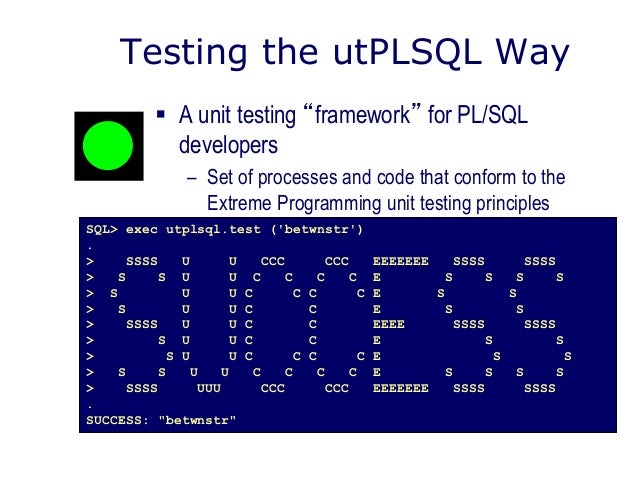 Testing the utPLSQL Way

▪ A unit testing "framework" for PL/SQL developers

– Set of processes and code that conform to the Extreme Programming unit testing principles

SQL> exec utplsql.test ('betwnstr')
.
>    SSSS   U     U   CCC     CCC   EEEEEEE   SSSS     SSSS
>   S    S  U     U  C   C   C   C  E        S    S   S    S
>  S        U     U C     C C     C E       S        S
>   S       U     U C       C       E        S        S
>    SSSS   U     U C       C       EEEE      SSSS     SSSS
>        S  U     U C       C       E             S        S
>         S U     U C     C C     C E              S        S
>   S    S   U   U   C   C   C   C  E        S    S   S    S
>    SSSS     UUU     CCC     CCC   EEEEEEE   SSSS     SSSS
.
SUCCESS: "betwnstr"